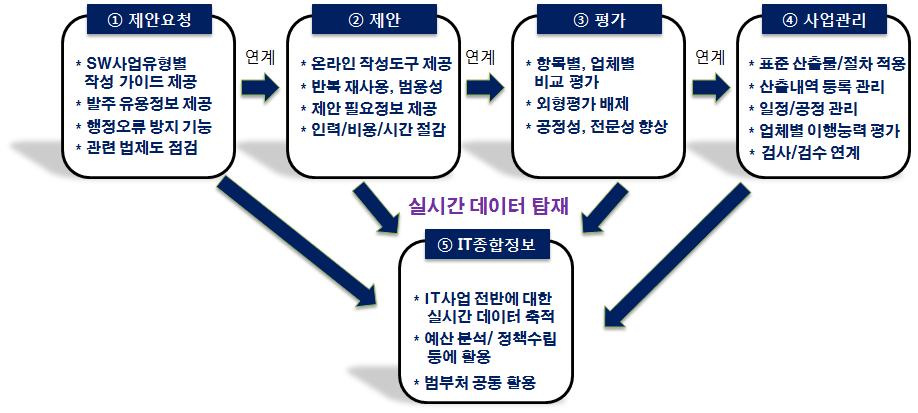 ① 제안요청

* SW사업유형별 작성 가이드 제공
* 발주 유용정보 제공
* 행정오류 방지 기능
* 관련 법제도 점검

연계

② 제안

* 온라인 작성도구 제공
* 반복 재사용, 범용성
* 제안 필요정보 제공
* 인력/비용/시간 절감

연계

③ 평가

* 항목별, 업체별 비교 평가
* 외형평가 배제
* 공정성, 전문성 향상

연계

④ 사업관리

* 표준 산출물/절차 적용
* 산출내역 등록 관리
* 일정/공정 관리
* 업체별 이행능력 평가
* 검사/검수 연계

실시간 데이터 탑재

⑤ IT종합정보

* IT사업 전반에 대한 실시간 데이터 축적
* 예산 분석/ 정책수립 등에 활용
* 범부처 공동 활용